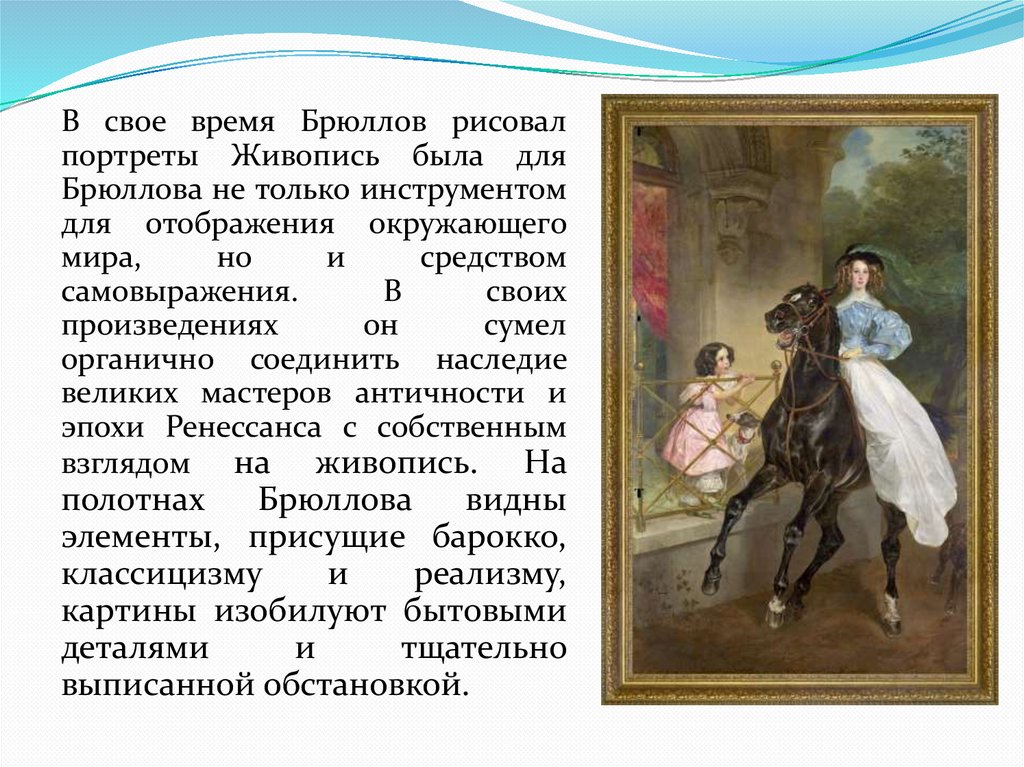 В свое время Брюллов рисовал портреты Живопись была для Брюллова не только инструментом для отображения окружающего мира, но и средством самовыражения. В своих произведениях он сумел органично соединить наследие великих мастеров античности и эпохи Ренессанса с собственным взглядом на живопись. На полотнах Брюллова видны элементы, присущие барокко, классицизму и реализму, картины изобилуют бытовыми деталями и тщательно выписанной обстановкой.